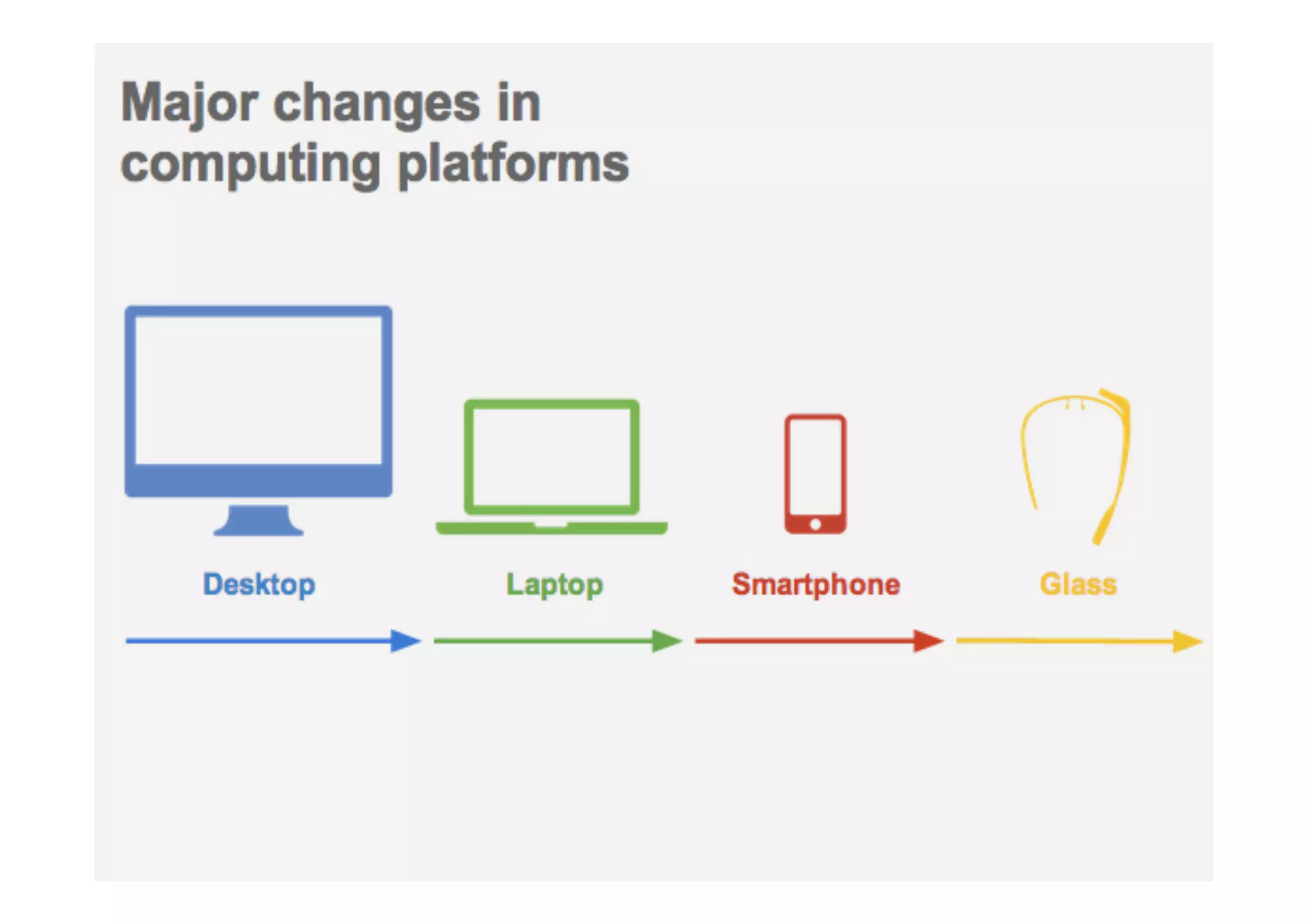 Major changes in computing platforms

Desktop

Laptop

Smartphone

Glass